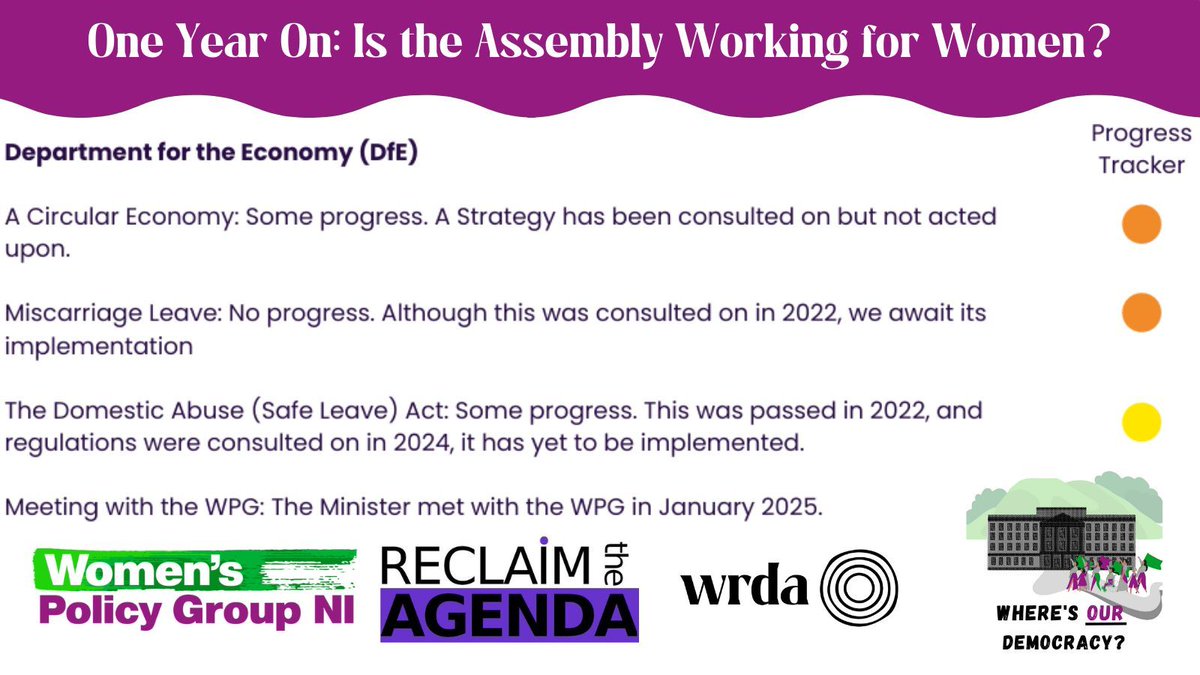 One Year On: Is the Assembly Working for Women?

Department for the Economy (DfE)

Progress Tracker

A Circular Economy: Some progress. A Strategy has been consulted on but not acted upon.

Miscarriage Leave: No progress. Although this was consulted on in 2022, we await its implementation

The Domestic Abuse (Safe Leave) Act: Some progress. This was passed in 2022, and regulations were consulted on in 2024, it has yet to be implemented.

Meeting with the WPG: The Minister met with the WPG in January 2025.

Women's Policy Group NI

RECLAIM the AGENDA

wrda

WHERE'S OUR DEMOCRACY?